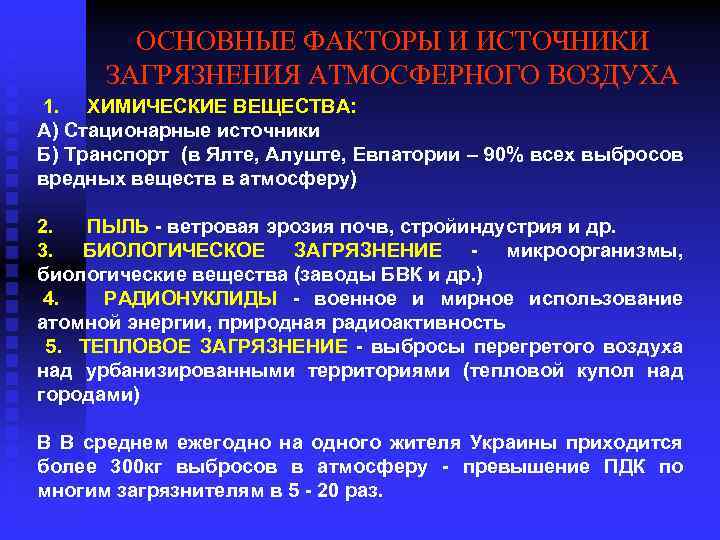 ОСНОВНЫЕ ФАКТОРЫ И ИСТОЧНИКИ ЗАГРЯЗНЕНИЯ АТМОСФЕРНОГО ВОЗДУХА

1. ХИМИЧЕСКИЕ ВЕЩЕСТВА:
А) Стационарные источники
Б) Транспорт (в Ялте, Алуште, Евпатории – 90% всех выбросов вредных веществ в атмосферу)

2. ПЫЛЬ - ветровая эрозия почв, стройиндустрия и др.
3. БИОЛОГИЧЕСКОЕ ЗАГРЯЗНЕНИЕ - микроорганизмы, биологические вещества (заводы БВК и др.)
4. РАДИОНУКЛИДЫ - военное и мирное использование атомной энергии, природная радиоактивность
5. ТЕПЛОВОЕ ЗАГРЯЗНЕНИЕ - выбросы перегретого воздуха над урбанизированными территориями (тепловой купол над городами)

В В среднем ежегодно на одного жителя Украины приходится более 300кг выбросов в атмосферу - превышение ПДК по многим загрязнителям в 5 - 20 раз.